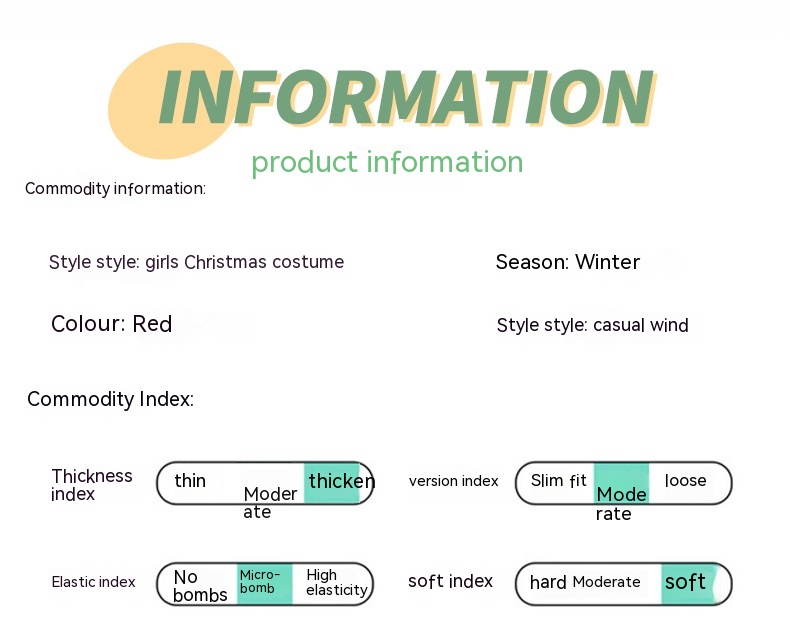 INFORMATION
product information

Commodity information:

Style style: girls Christmas costume

Season: Winter

Colour: Red

Style style: casual wind

Commodity Index:

Thickness index
thin
Moderate
thicken

version index
Slim fit
Moderate
loose

Elastic index
No bombs
Micro-bomb
High elasticity

soft index
hard
Moderate
soft